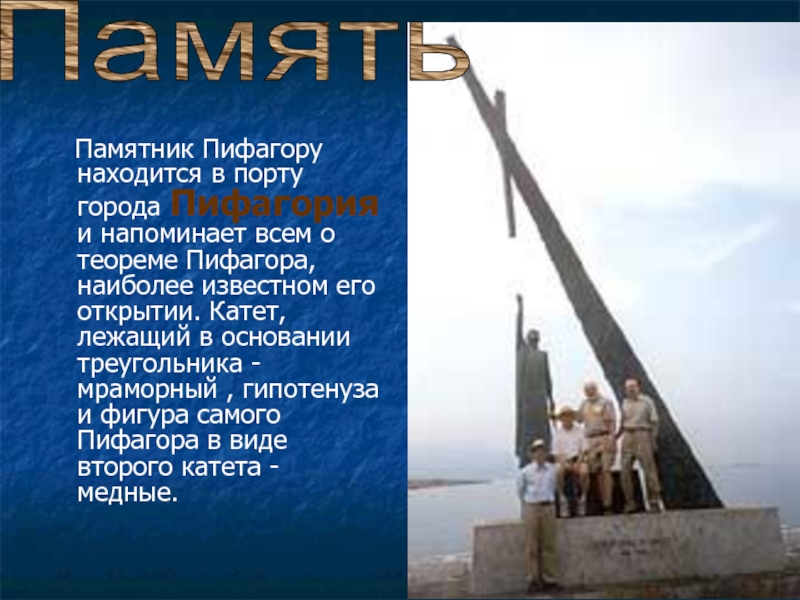 Память

Памятник Пифагору находится в порту города Пифагория и напоминает всем о теореме Пифагора, наиболее известном его открытии. Катет, лежащий в основании треугольника - мраморный , гипотенуза и фигура самого Пифагора в виде второго катета - медные.